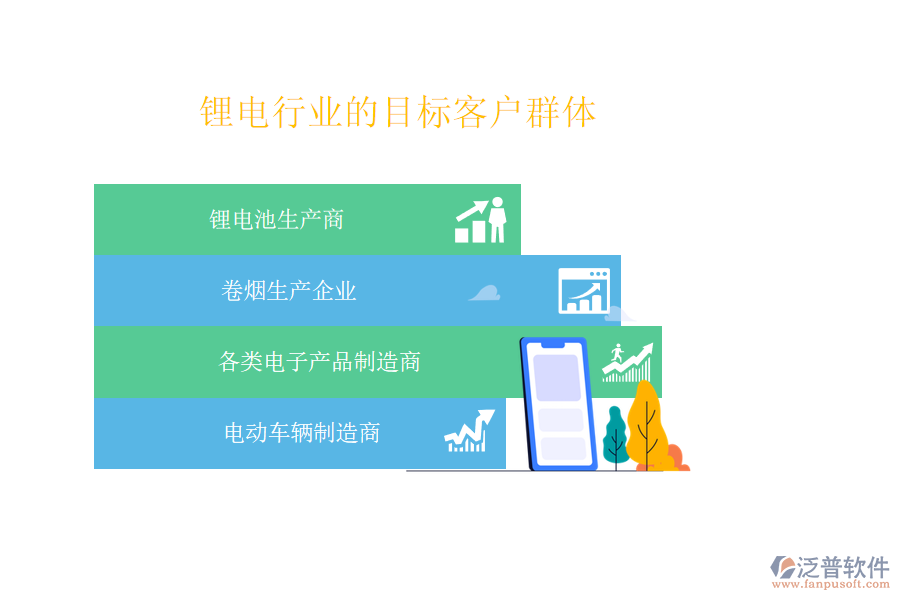 锂电行业的目标客户群体

锂电池生产商

卷烟生产企业

各类电子产品制造商

电动车辆制造商

泛普软件
www.fanpusoft.com